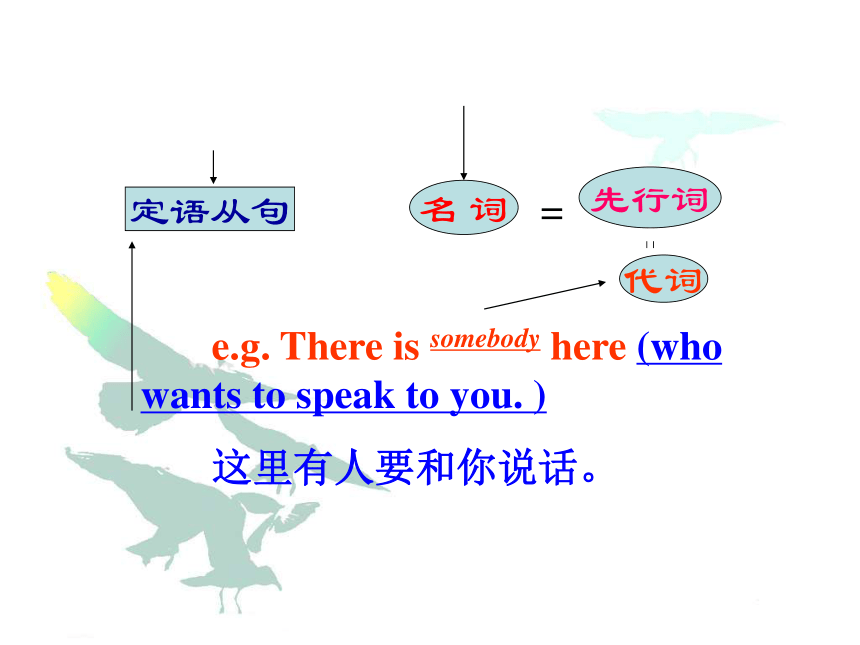 定语从句

名 词 = 先行词

=

代词

e.g. There is somebody here (who wants to speak to you. )

这里有人要和你说话。